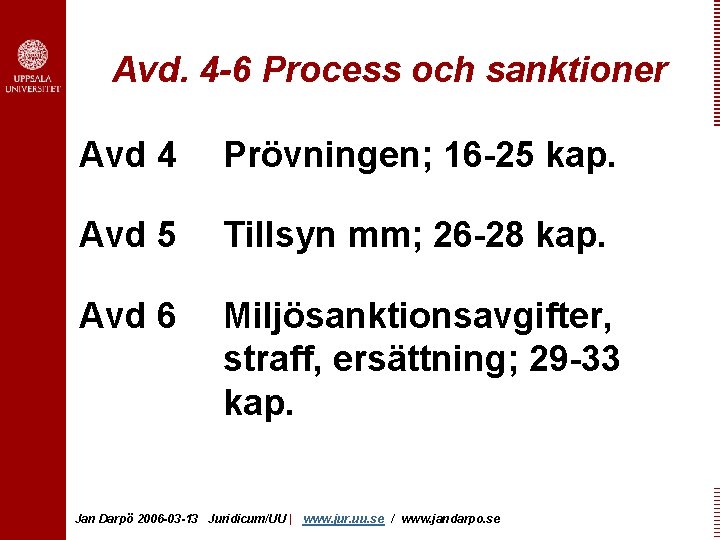 UPPSALA UNIVERSITET

Avd. 4-6 Process och sanktioner

Avd 4 Prövningen; 16-25 kap.

Avd 5 Tillsyn mm; 26-28 kap.

Avd 6 Miljösanktionsavgifter, straff, ersättning; 29-33 kap.

Jan Darpö 2006-03-13 Juridicum/UU | www.jur.uu.se / www.jandarpo.se